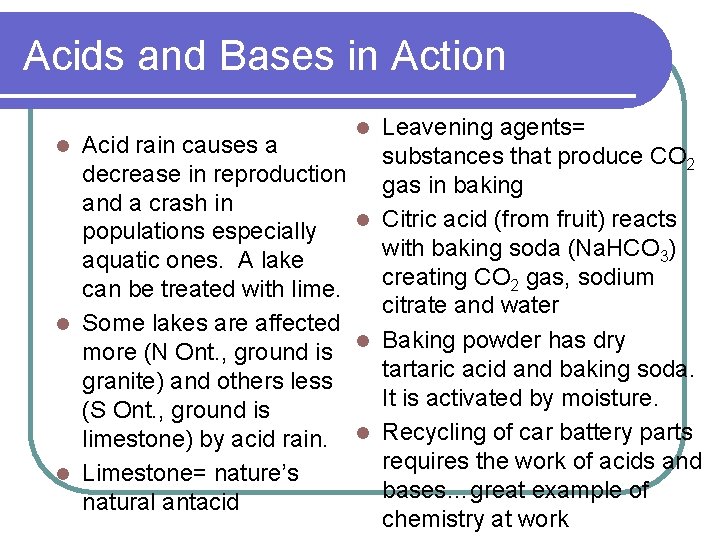 Acids and Bases in Action

- Acid rain causes a decrease in reproduction and a crash in populations especially aquatic ones. A lake can be treated with lime.
- Some lakes are affected more (N Ont., ground is granite) and others less (S Ont., ground is limestone) by acid rain.
- Limestone= nature's natural antacid

- Leavening agents= substances that produce $CO_2$ gas in baking
- Citric acid (from fruit) reacts with baking soda ($NaHCO_3$) creating $CO_2$ gas, sodium citrate and water
- Baking powder has dry tartaric acid and baking soda. It is activated by moisture.
- Recycling of car battery parts requires the work of acids and bases…great example of chemistry at work